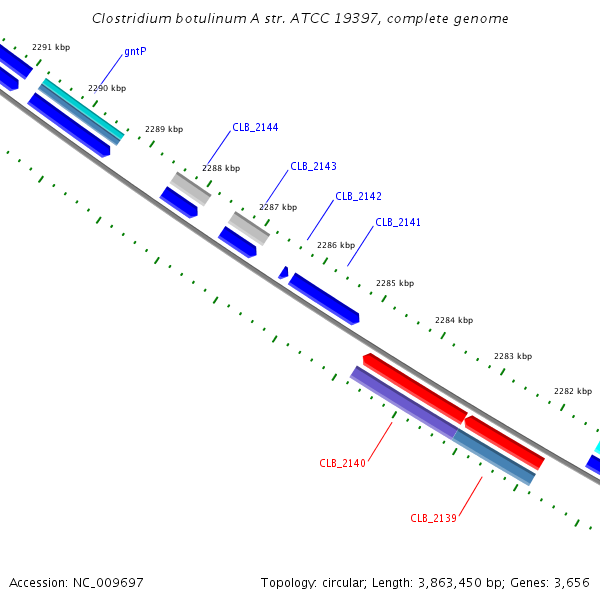 Clostridium botulinum A str. ATCC 19397, complete genome

2291 kbp

gntP

2290 kbp

2289 kbp

CLB_2144

2288 kbp

CLB_2143

2287 kbp

CLB_2142

CLB_2141

2286 kbp

2285 kbp

2284 kbp

2283 kbp

2282 kbp

CLB_2140

CLB_2139

Accession: NC_009697

Topology: circular; Length: 3,863,450 bp; Genes: 3,656